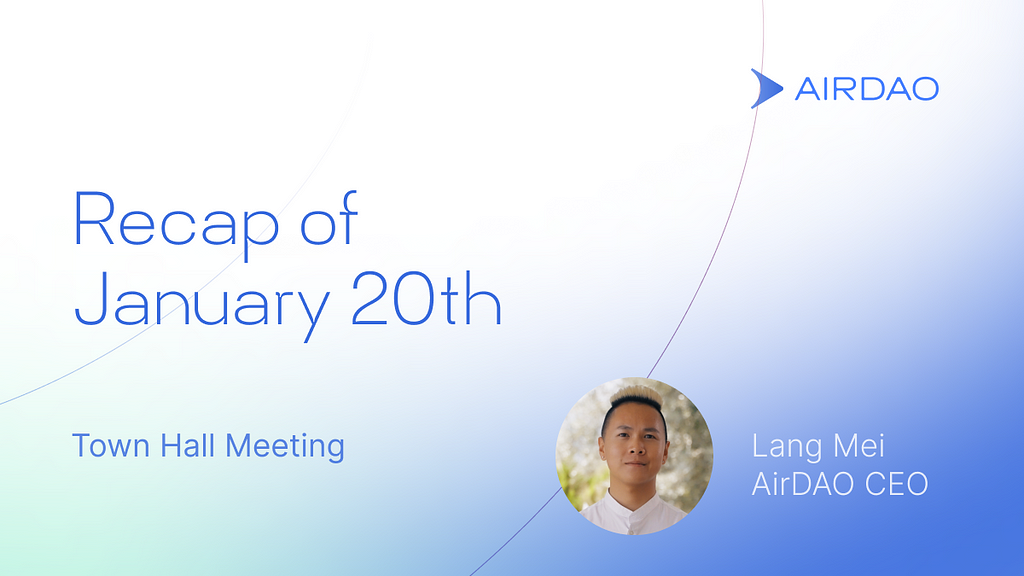 AIRDAO

Recap of January 20th

Town Hall Meeting

Lang Mei
AirDAO CEO